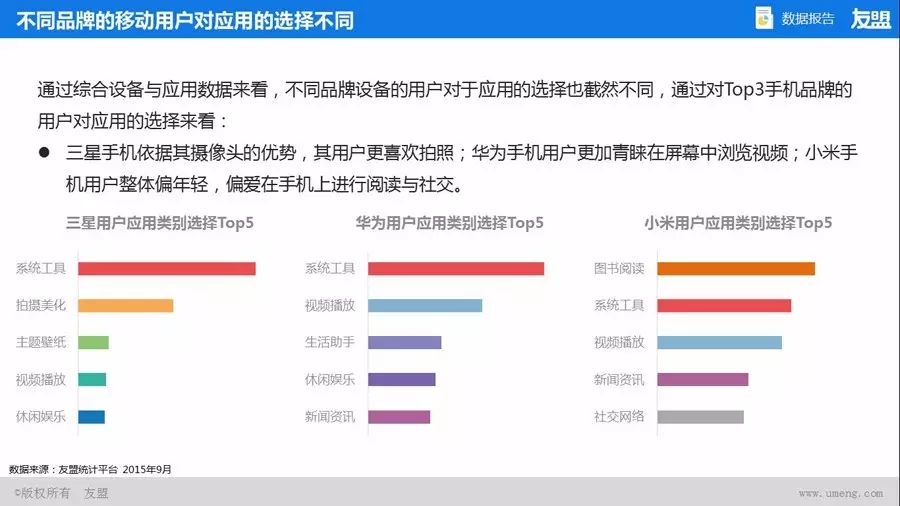 不同品牌的移动用户对应用的选择不同

数据报告 友盟

通过综合设备与应用数据来看，不同品牌设备的用户对于应用的选择也截然不同，通过对Top3手机品牌的用户对应用的选择来看：

● 三星手机依据其摄像头的优势，其用户更喜欢拍照；华为手机用户更加青睐在屏幕中浏览视频；小米手机用户整体偏年轻，偏爱在手机上进行阅读与社交。

三星用户应用类别选择Top5

系统工具
拍摄美化
主题壁纸
视频播放
休闲娱乐

华为用户应用类别选择Top5

系统工具
视频播放
生活助手
休闲娱乐
新闻资讯

小米用户应用类别选择Top5

图书阅读
系统工具
视频播放
新闻资讯
社交网络

数据来源：友盟统计平台 2015年9月

©版权所有 友盟

www.umeng.com